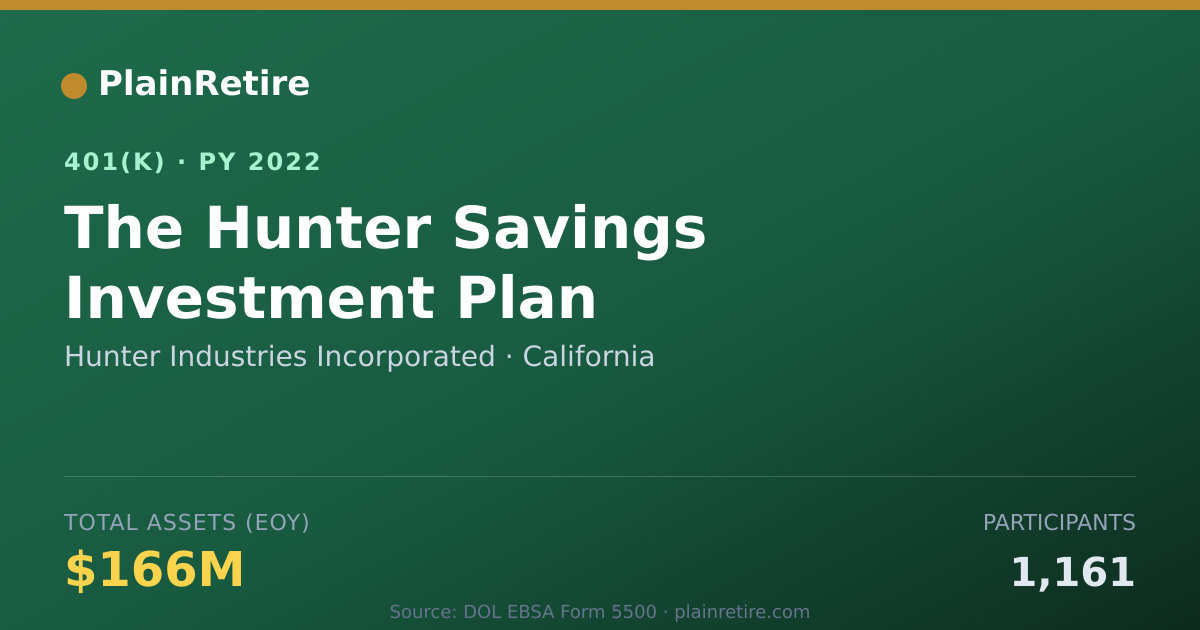 PlainRetire

401(K) · PY 2022

The Hunter Savings Investment Plan

Hunter Industries Incorporated · California

TOTAL ASSETS (EOY)

$166M

PARTICIPANTS

1,161

Source: DOL EBSA Form 5500 · plainretire.com